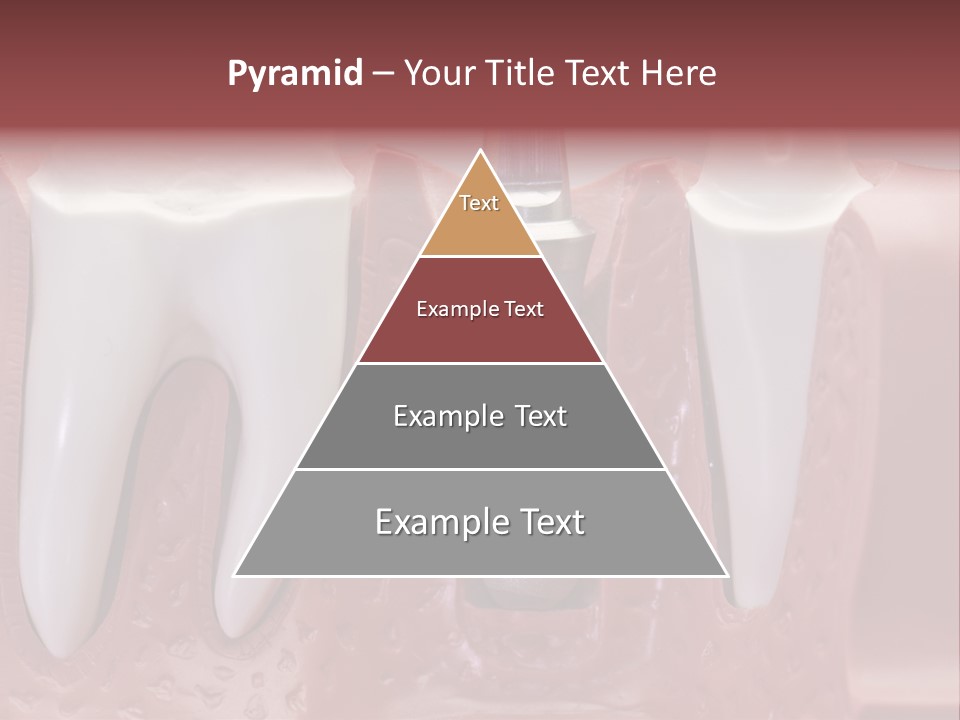 Pyramid – Your Title Text Here

Text

Example Text

Example Text

Example Text